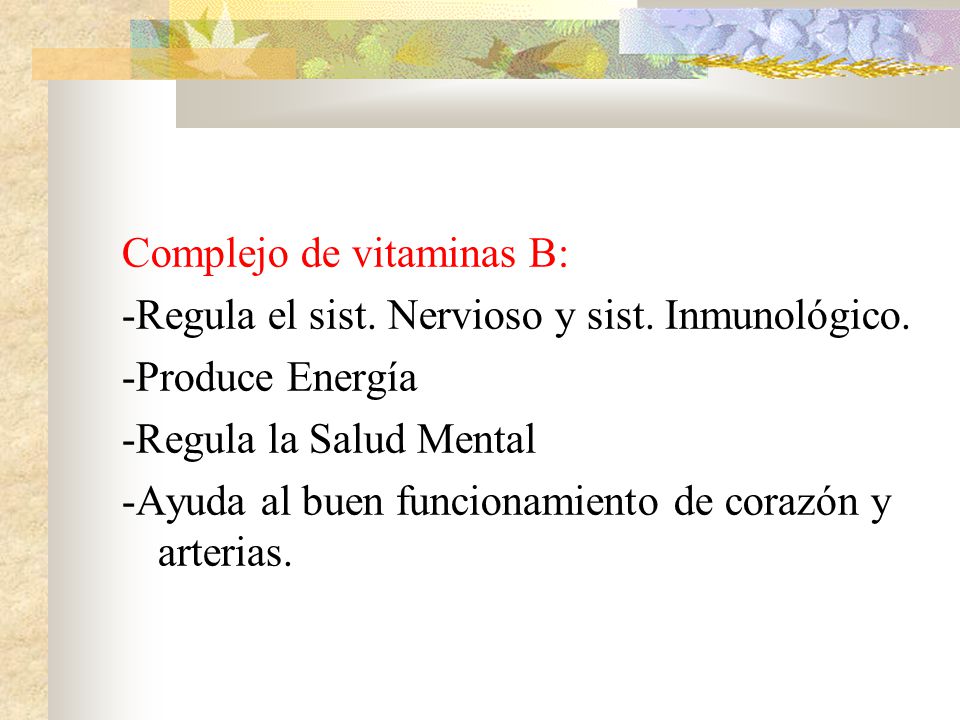 Complejo de vitaminas B:

-Regula el sist. Nervioso y sist. Inmunológico.

-Produce Energía

-Regula la Salud Mental

-Ayuda al buen funcionamiento de corazón y arterias.